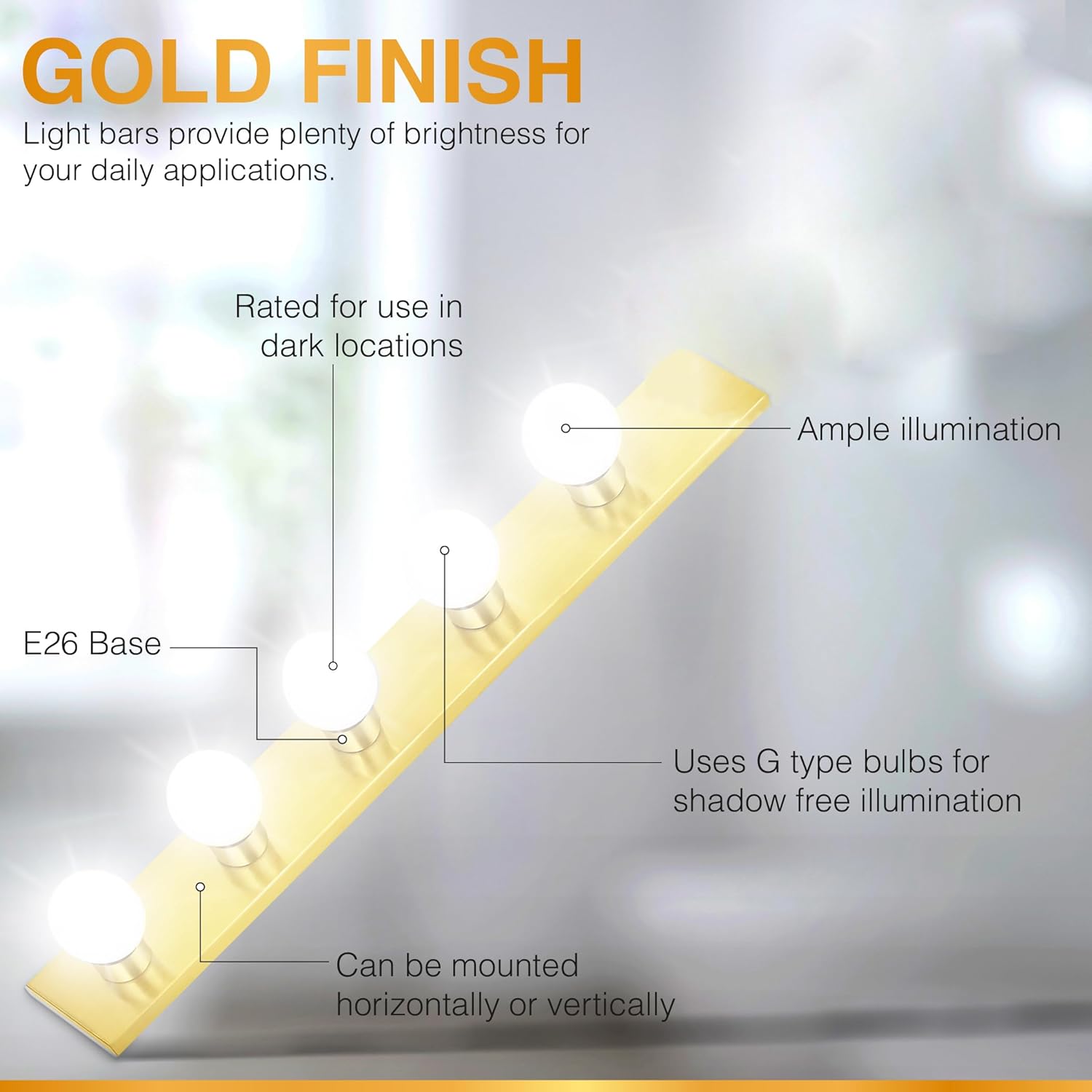 GOLD FINISH

Light bars provide plenty of brightness for your daily applications.

Rated for use in dark locations

Ample illumination

E26 Base

Uses G type bulbs for shadow free illumination

Can be mounted horizontally or vertically